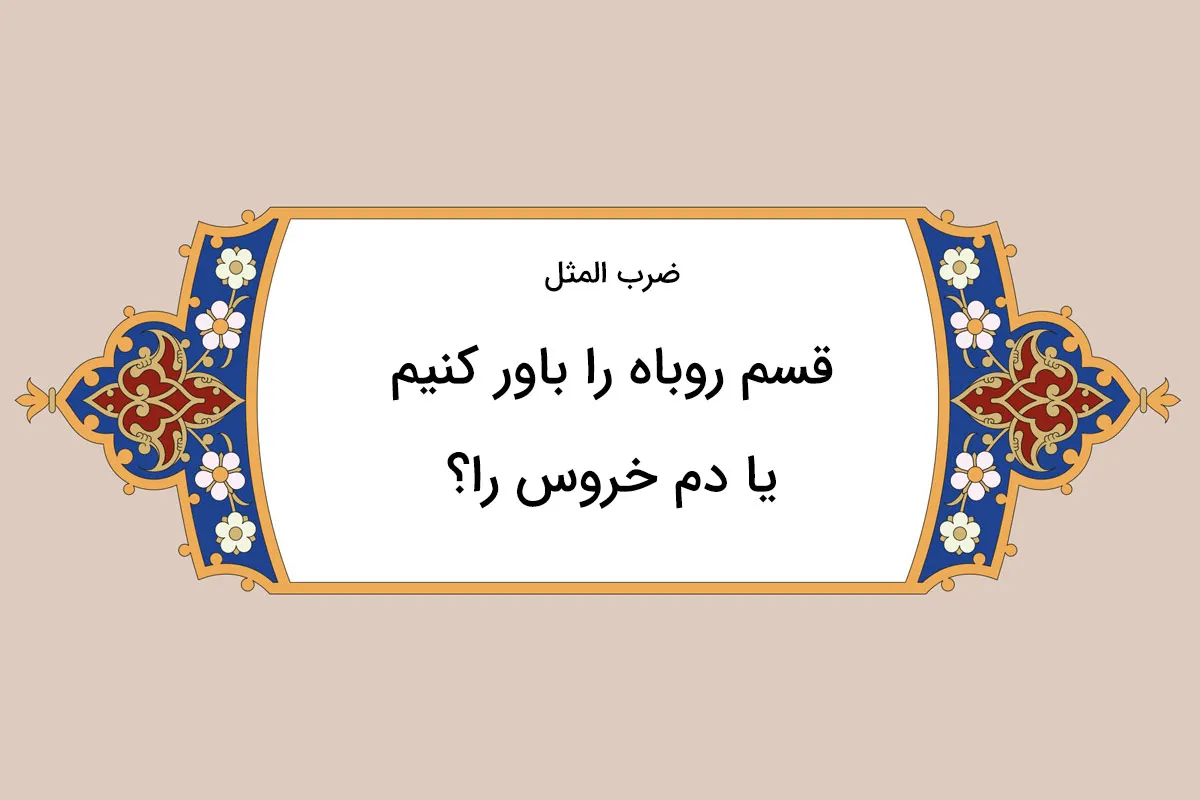 ضرب المثل

قسم روباه را باور کنیم
یا دم خروس را؟